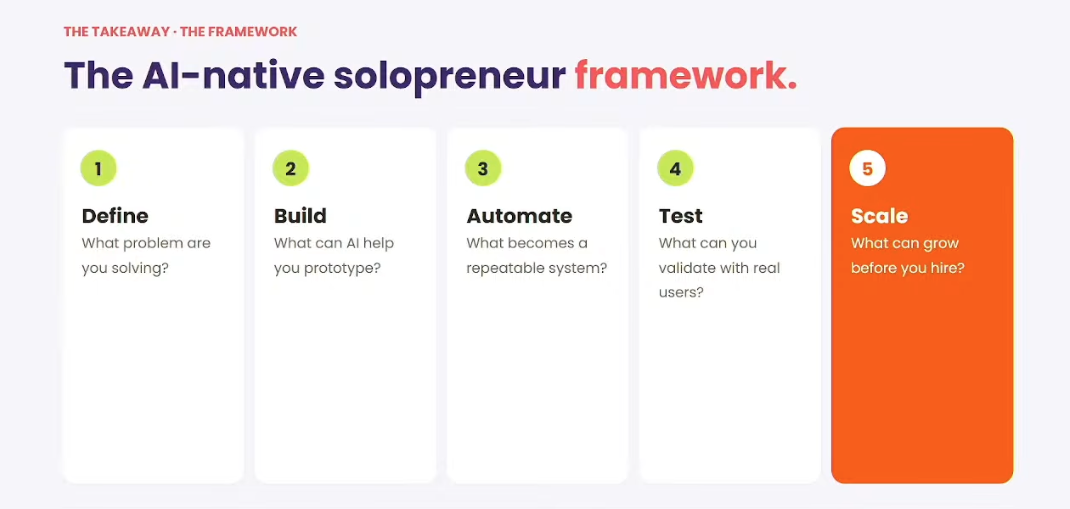 THE TAKEAWAY · THE FRAMEWORK

The AI-native solopreneur framework.

1

Define

What problem are you solving?

2

Build

What can AI help you prototype?

3

Automate

What becomes a repeatable system?

4

Test

What can you validate with real users?

5

Scale

What can grow before you hire?